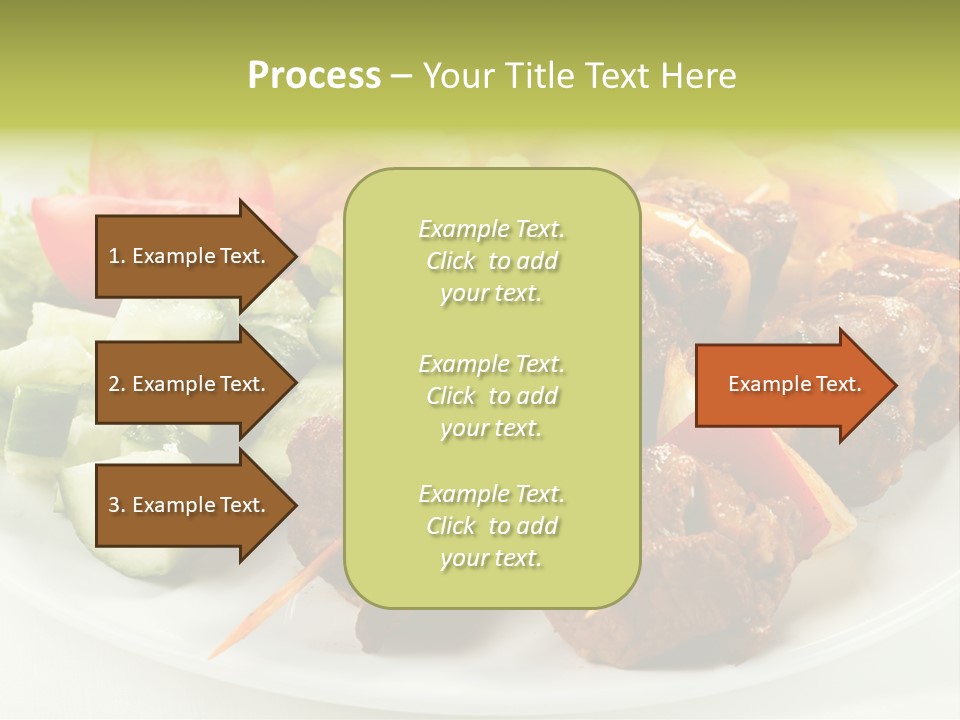 Process – Your Title Text Here

1. Example Text.

2. Example Text.

3. Example Text.

Example Text. Click to add your text.

Example Text. Click to add your text.

Example Text. Click to add your text.

Example Text.